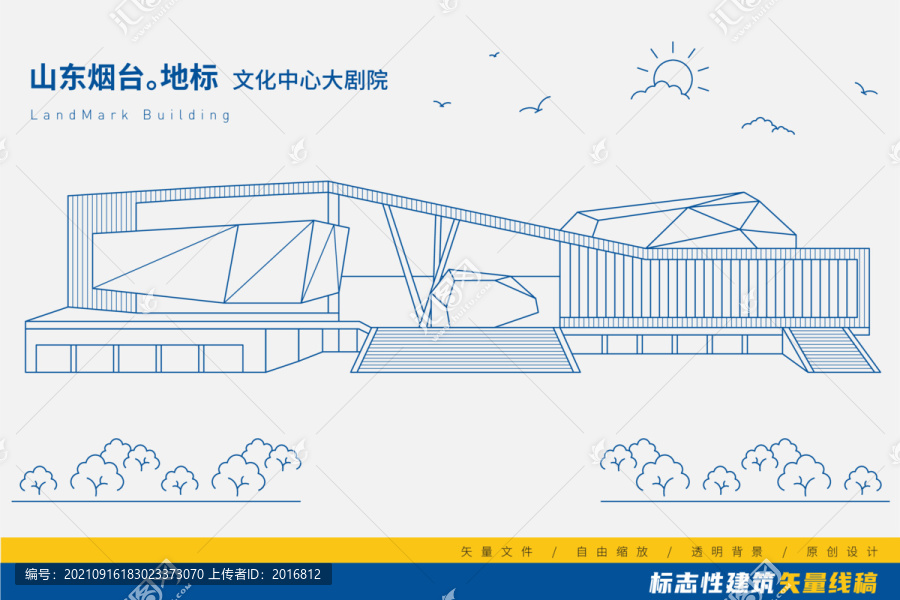 山东烟台。地标 文化中心大剧院

LandMark Building

矢量文件 / 自由缩放 / 透明背景 / 原创设计

编号：20210916183023373070 上传者ID：2016812

标志性建筑矢量线稿